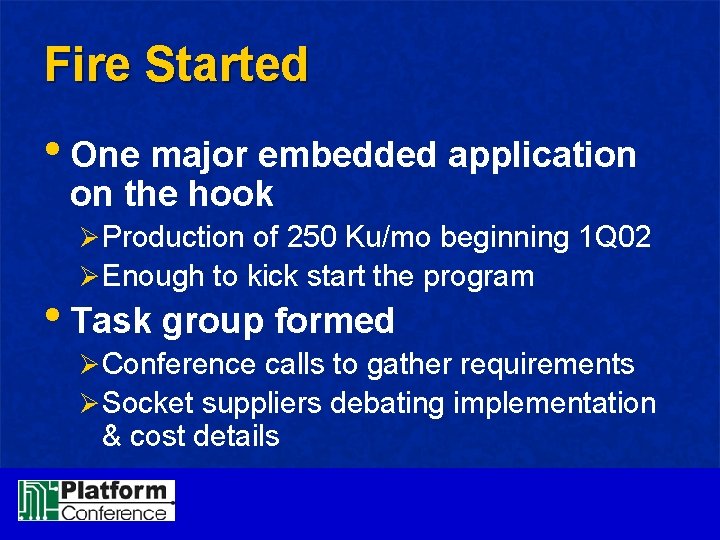 Fire Started

• One major embedded application on the hook

➢ Production of 250 Ku/mo beginning 1Q02

➢ Enough to kick start the program

• Task group formed

➢ Conference calls to gather requirements

➢ Socket suppliers debating implementation & cost details

Platform Conference